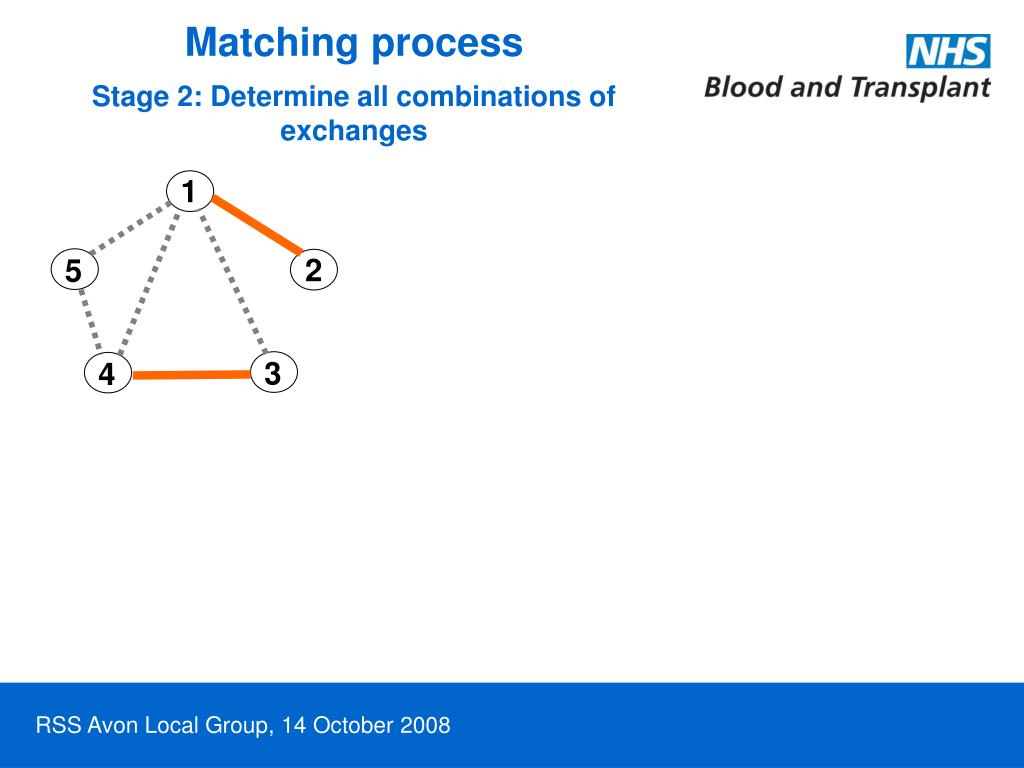 Matching process

Stage 2: Determine all combinations of exchanges

NHS
Blood and Transplant

1
5
2
4
3

RSS Avon Local Group, 14 October 2008